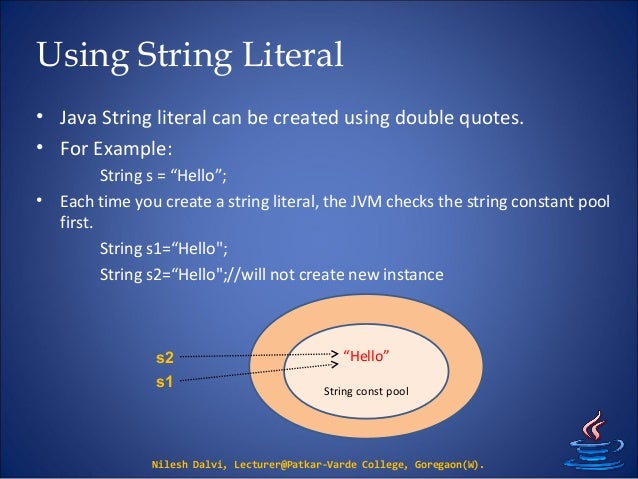 Using String Literal

• Java String literal can be created using double quotes.

• For Example:

String s = “Hello”;

• Each time you create a string literal, the JVM checks the string constant pool first.

String s1=“Hello";

String s2=“Hello";//will not create new instance

s2

s1

“Hello”

String const pool

Nilesh Dalvi, Lecturer@Patkar-Varde College, Goregaon(W).